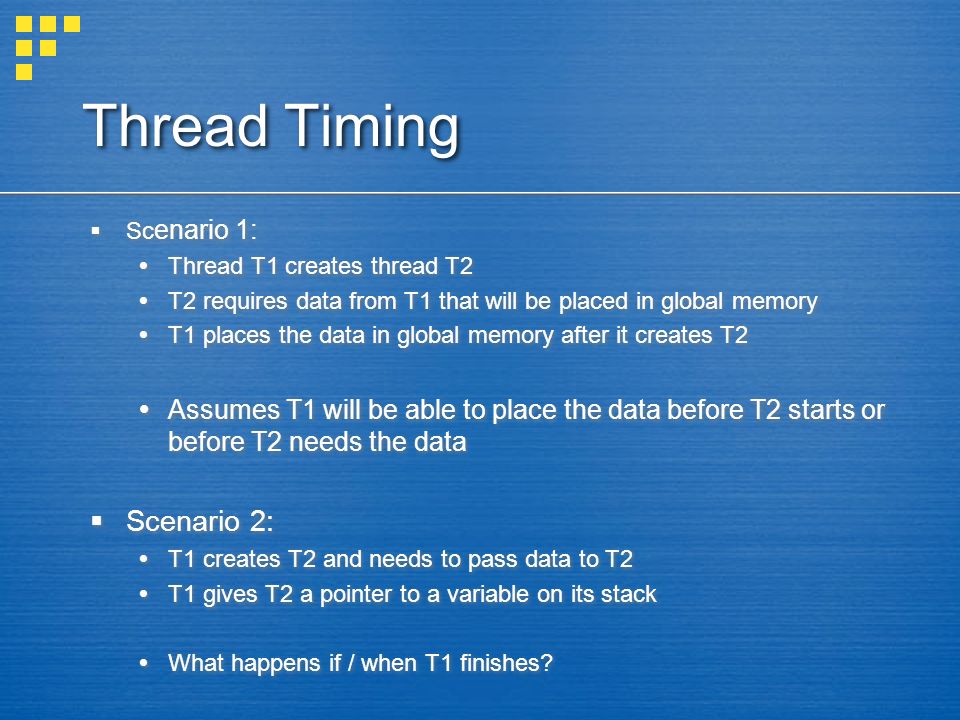 Thread Timing

▪ Scenario 1:
• Thread T1 creates thread T2
• T2 requires data from T1 that will be placed in global memory
• T1 places the data in global memory after it creates T2

• Assumes T1 will be able to place the data before T2 starts or before T2 needs the data

▪ Scenario 2:
• T1 creates T2 and needs to pass data to T2
• T1 gives T2 a pointer to a variable on its stack

• What happens if / when T1 finishes?